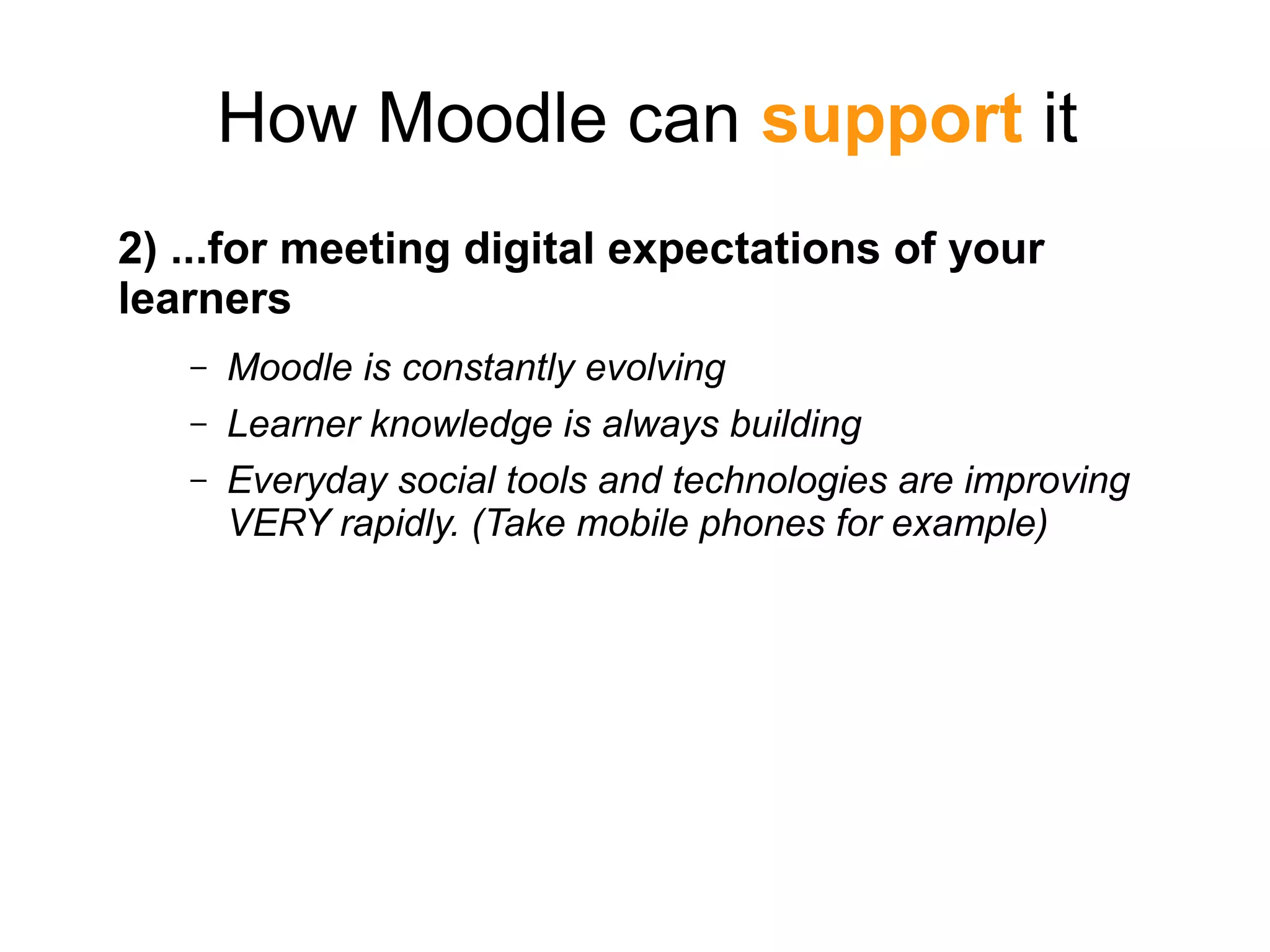 How Moodle can support it

2) ...for meeting digital expectations of your learners

– Moodle is constantly evolving
– Learner knowledge is always building
– Everyday social tools and technologies are improving VERY rapidly. (Take mobile phones for example)